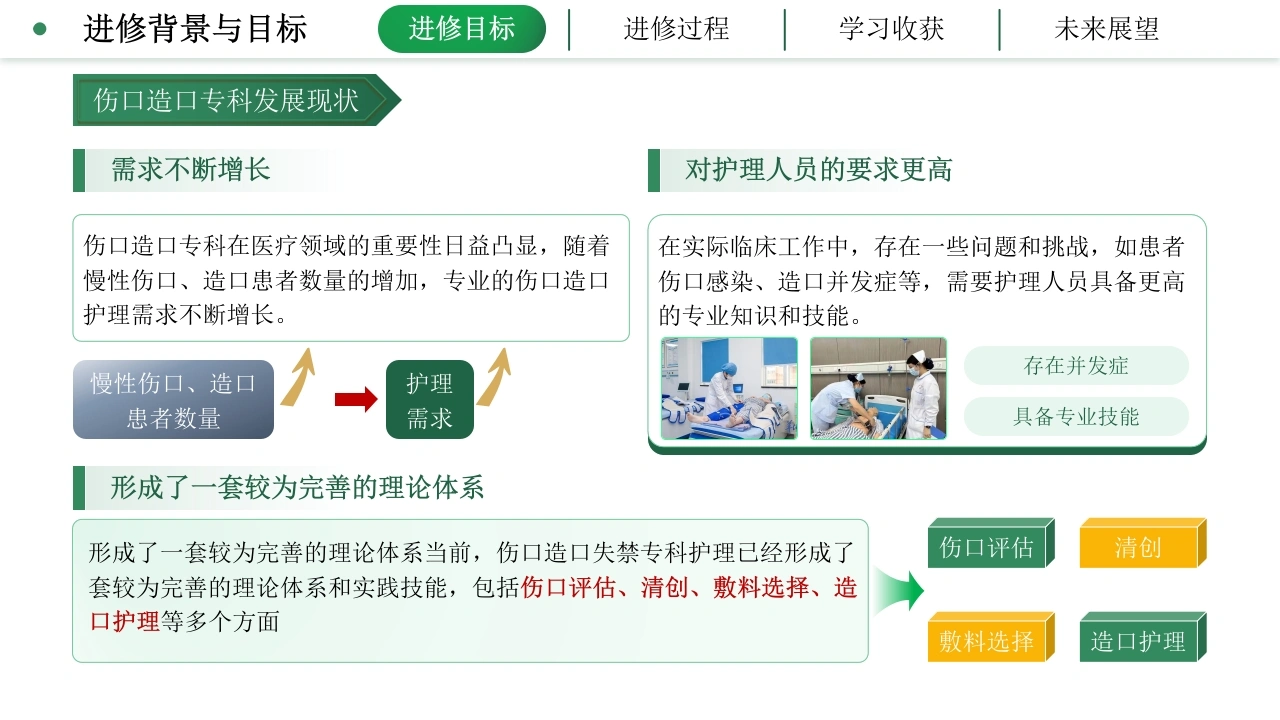 进修背景与目标

进修目标

进修过程

学习收获

未来展望

伤口造口专科发展现状

需求不断增长

伤口造口专科在医疗领域的重要性日益凸显，随着慢性伤口、造口患者数量的增加，专业的伤口造口护理需求不断增长。

慢性伤口、造口患者数量

护理需求

对护理人员的要求更高

在实际临床工作中，存在一些问题和挑战，如患者伤口感染、造口并发症等，需要护理人员具备更高的专业知识和技能。

存在并发症

具备专业技能

形成了一套较为完善的理论体系

形成了一套较为完善的理论体系当前，伤口造口失禁专科护理已经形成了套较为完善的理论体系和实践技能，包括伤口评估、清创、敷料选择、造口护理等多个方面

伤口评估

清创

敷料选择

造口护理